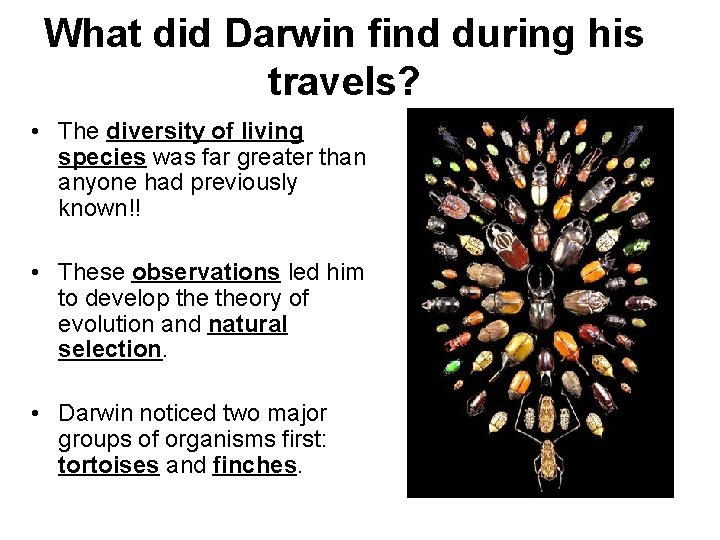 What did Darwin find during his travels?

• The diversity of living species was far greater than anyone had previously known!!

• These observations led him to develop the theory of evolution and natural selection.

• Darwin noticed two major groups of organisms first: tortoises and finches.